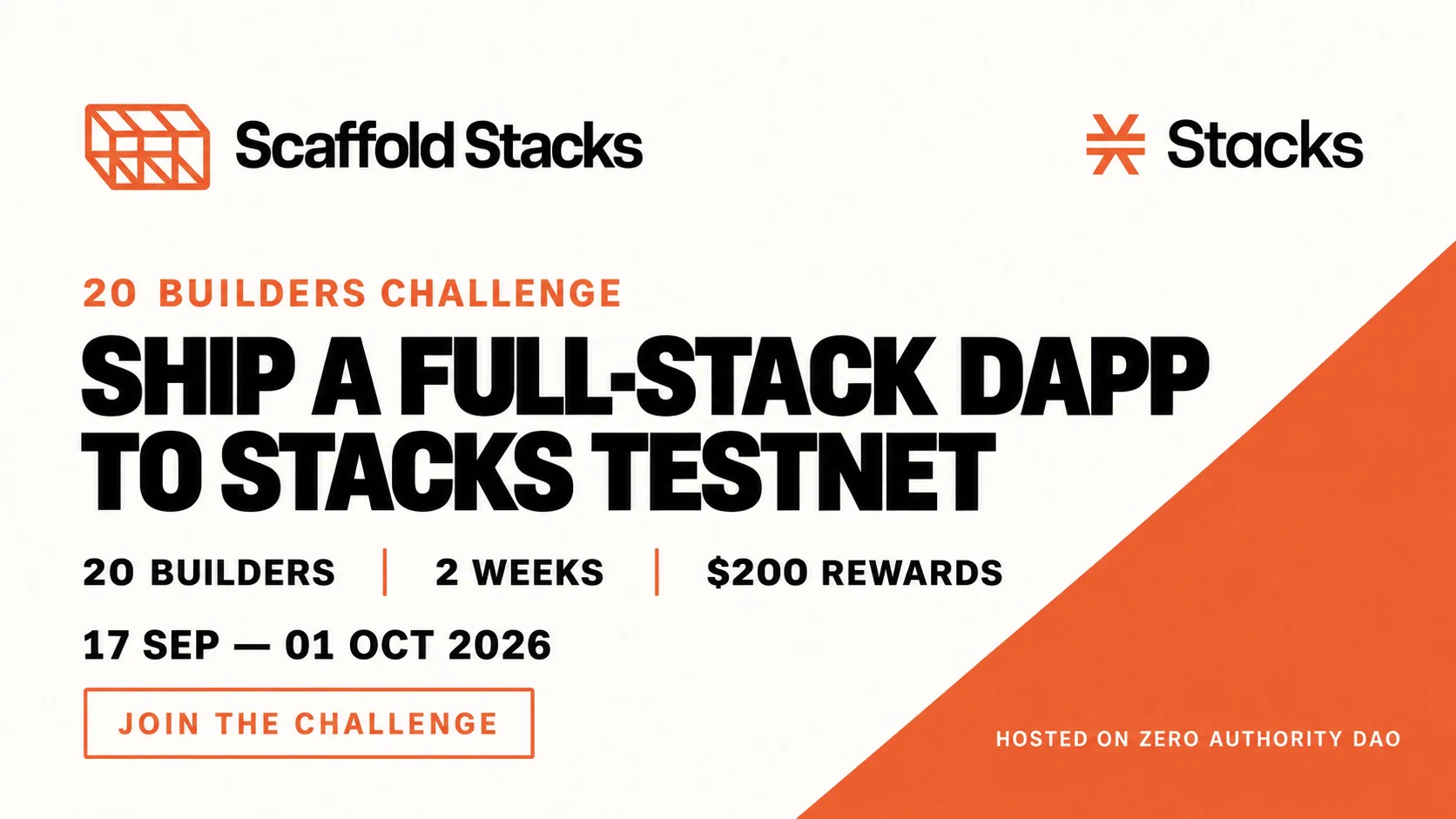 Scaffold Stacks

Stacks

20 BUILDERS CHALLENGE

SHIP A FULL-STACK DAPP TO STACKS TESTNET

20 BUILDERS | 2 WEEKS | $200 REWARDS

17 SEP — 01 OCT 2026

JOIN THE CHALLENGE

HOSTED ON ZERO AUTHORITY DAO